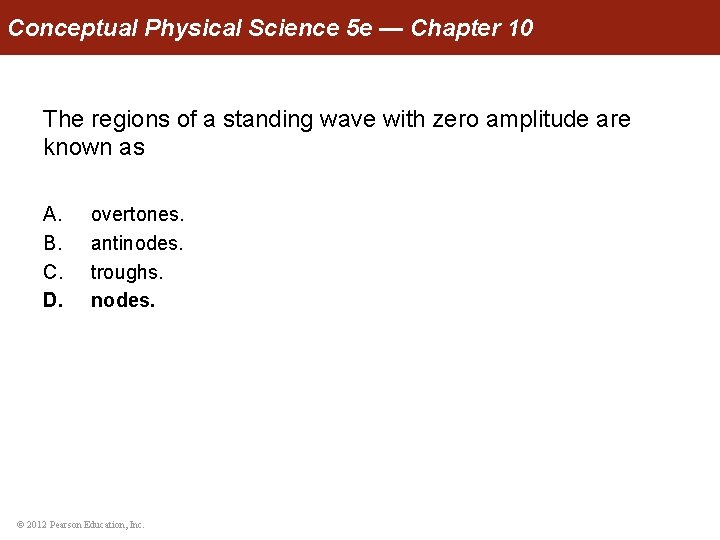 Conceptual Physical Science 5e — Chapter 10

The regions of a standing wave with zero amplitude are known as

A. overtones.
B. antinodes.
C. troughs.
D. nodes.

© 2012 Pearson Education, Inc.